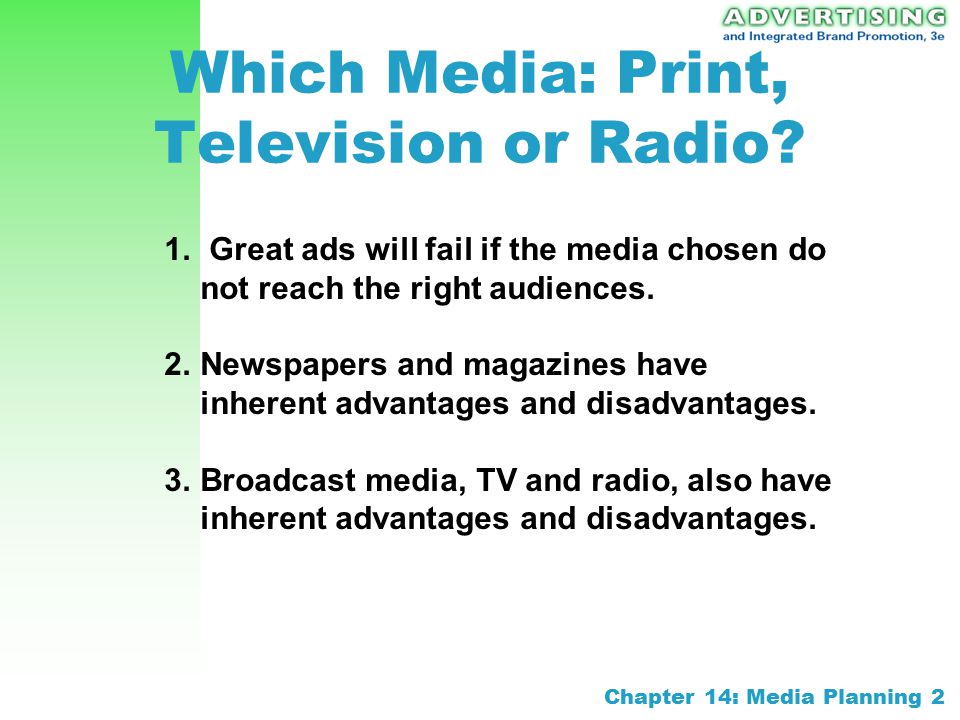 ADVERTISING
and Integrated Brand Promotion, 3e

Which Media: Print, Television or Radio?

1. Great ads will fail if the media chosen do not reach the right audiences.

2. Newspapers and magazines have inherent advantages and disadvantages.

3. Broadcast media, TV and radio, also have inherent advantages and disadvantages.

Chapter 14: Media Planning 2